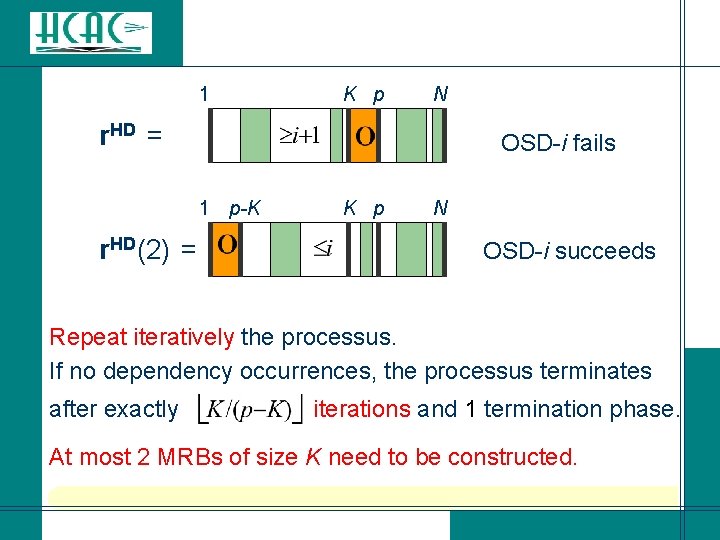 HCAC

1 K p N

$r^{HD}$ = $\geq i+1$ O

OSD-*i* fails

1 p-K K p N

$r^{HD}(2)$ = O $\leq i$

OSD-*i* succeeds

Repeat iteratively the processus.
If no dependency occurrences, the processus terminates after exactly $\lfloor K/(p-K) \rfloor$ iterations and 1 termination phase.

At most 2 MRBs of size *K* need to be constructed.